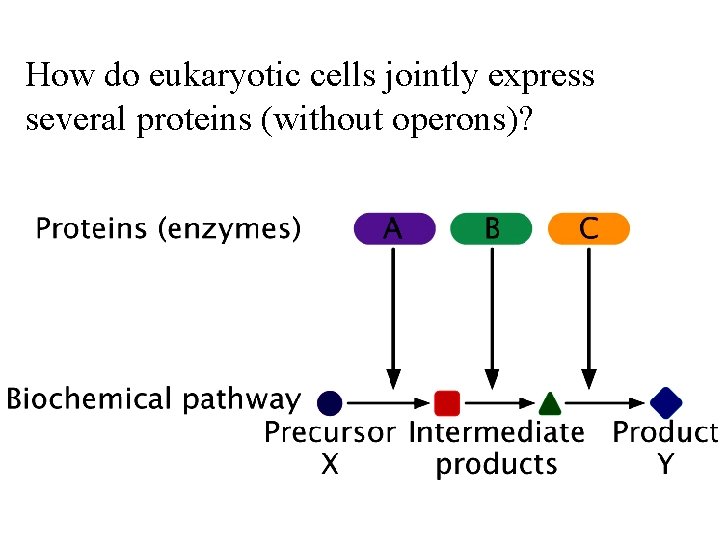 How do eukaryotic cells jointly express several proteins (without operons)?

Proteins (enzymes)

A

B

C

Biochemical pathway

Precursor X

Intermediate products

Product Y